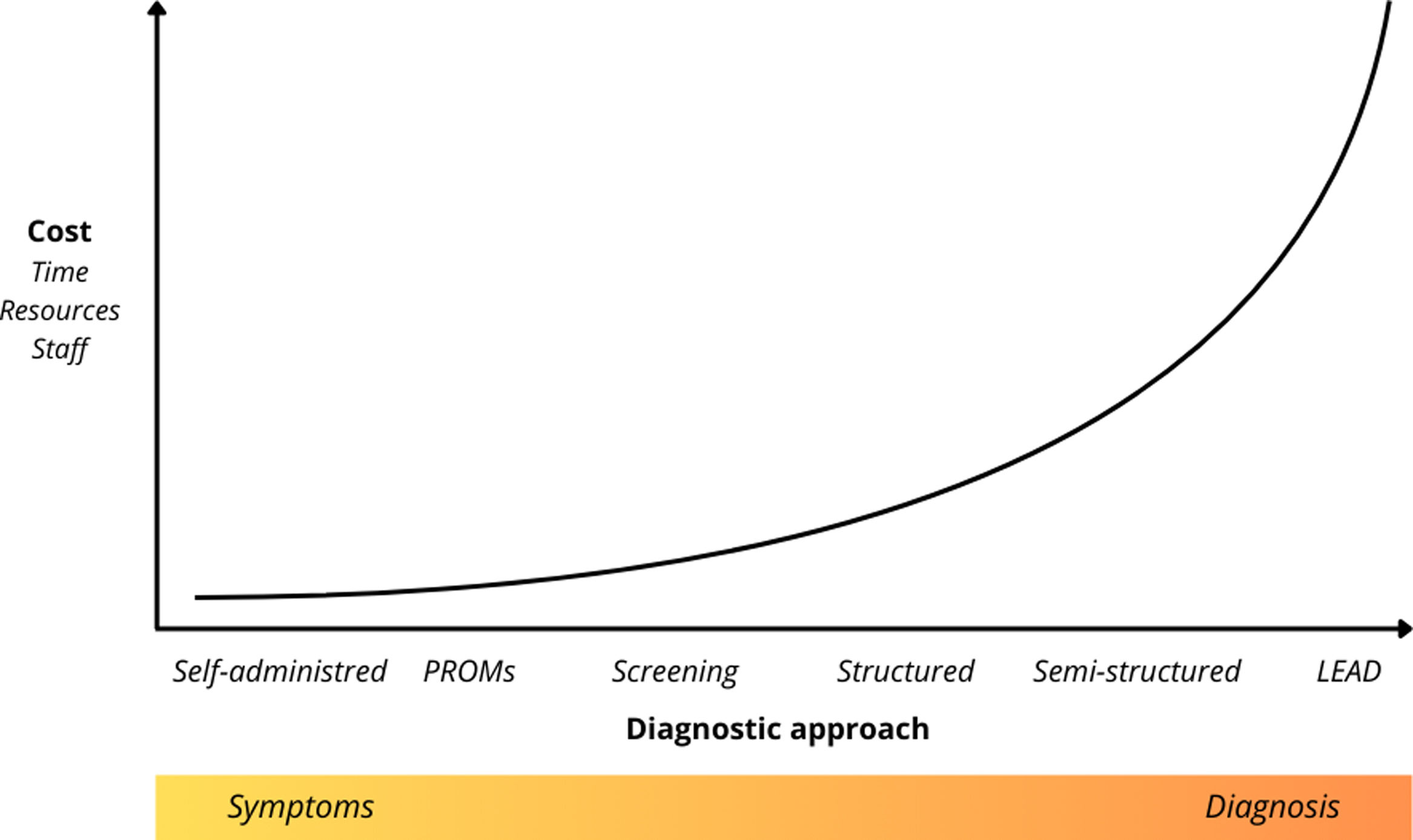 Cost
Time
Resources
Staff

Self-administred PROMs Screening Structured Semi-structured LEAD

Diagnostic approach

Symptoms Diagnosis